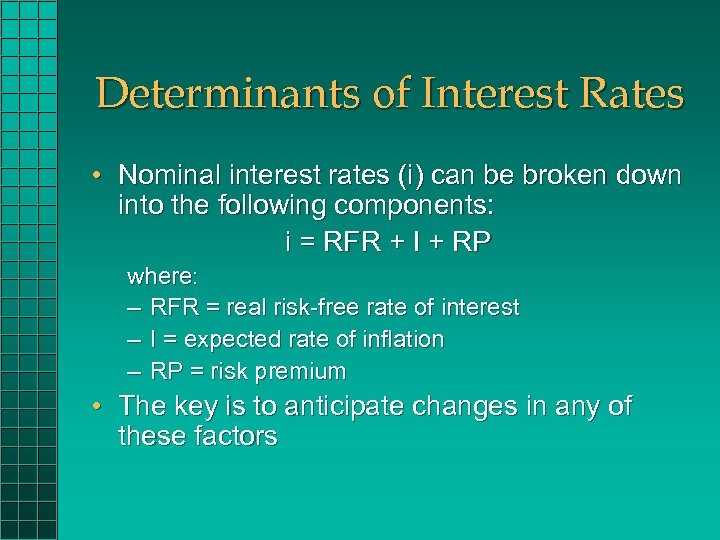 Determinants of Interest Rates

• Nominal interest rates (i) can be broken down into the following components:

$i = RFR + I + RP$

where:

– RFR = real risk-free rate of interest

– I = expected rate of inflation

– RP = risk premium

• The key is to anticipate changes in any of these factors